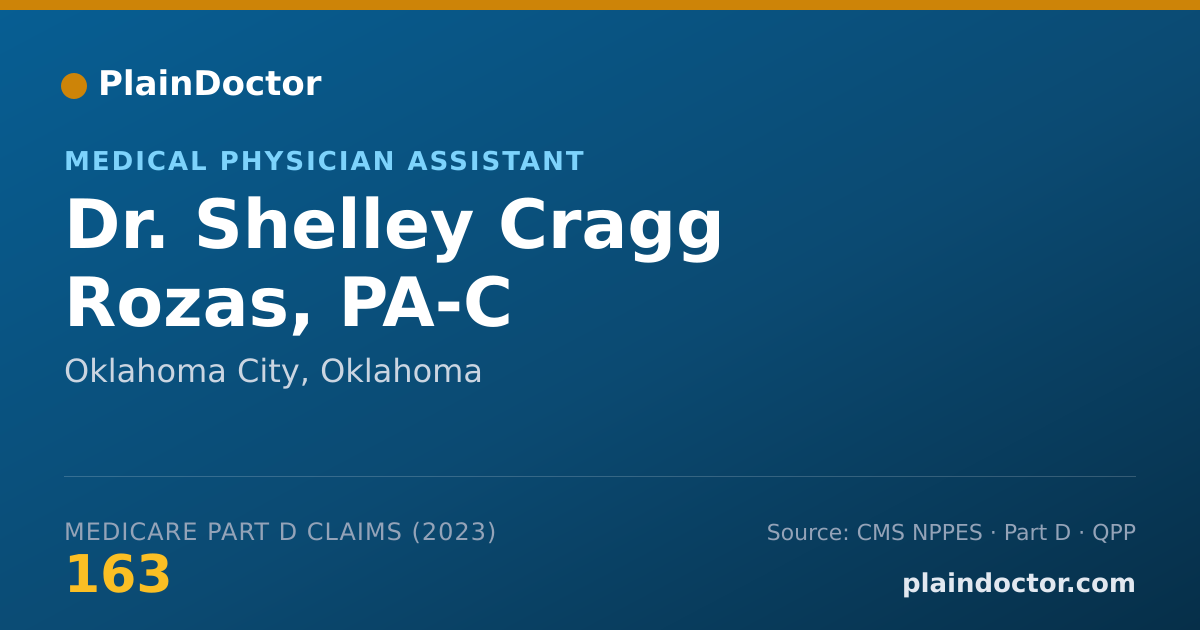 PlainDoctor

MEDICAL PHYSICIAN ASSISTANT

Dr. Shelley Cragg Rozas, PA-C

Oklahoma City, Oklahoma

MEDICARE PART D CLAIMS (2023)

163

Source: CMS NPPES · Part D · QPP

plaindoctor.com